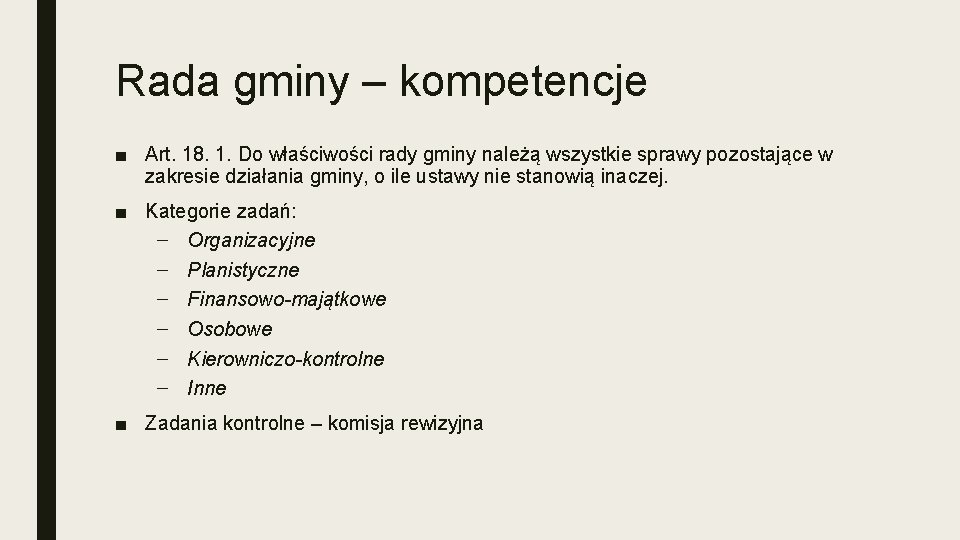 Rada gminy – kompetencje

■ Art. 18. 1. Do właściwości rady gminy należą wszystkie sprawy pozostające w zakresie działania gminy, o ile ustawy nie stanowią inaczej.

■ Kategorie zadań:
– Organizacyjne
– Planistyczne
– Finansowo-majątkowe
– Osobowe
– Kierowniczo-kontrolne
– Inne

■ Zadania kontrolne – komisja rewizyjna